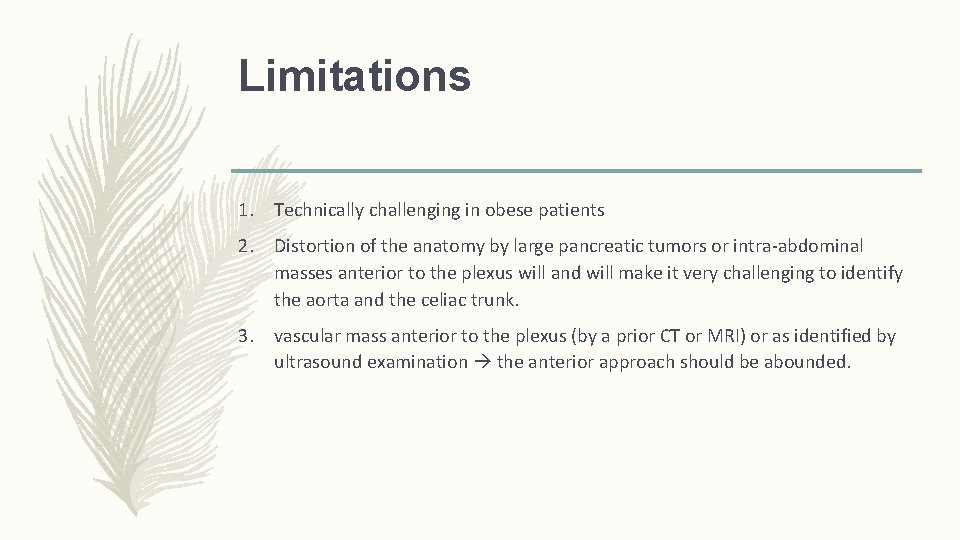 Limitations

1. Technically challenging in obese patients

2. Distortion of the anatomy by large pancreatic tumors or intra-abdominal masses anterior to the plexus will and will make it very challenging to identify the aorta and the celiac trunk.

3. vascular mass anterior to the plexus (by a prior CT or MRI) or as identified by ultrasound examination → the anterior approach should be abounded.